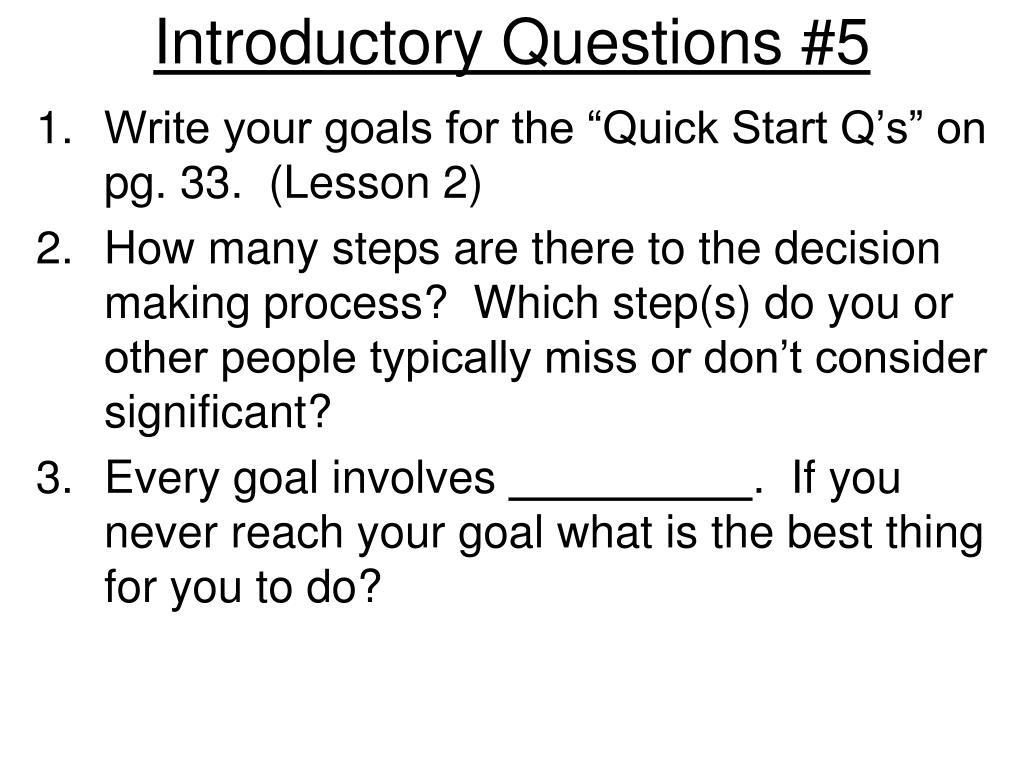 Introductory Questions #5

1. Write your goals for the “Quick Start Q’s” on pg. 33. (Lesson 2)
2. How many steps are there to the decision making process? Which step(s) do you or other people typically miss or don’t consider significant?
3. Every goal involves __________. If you never reach your goal what is the best thing for you to do?